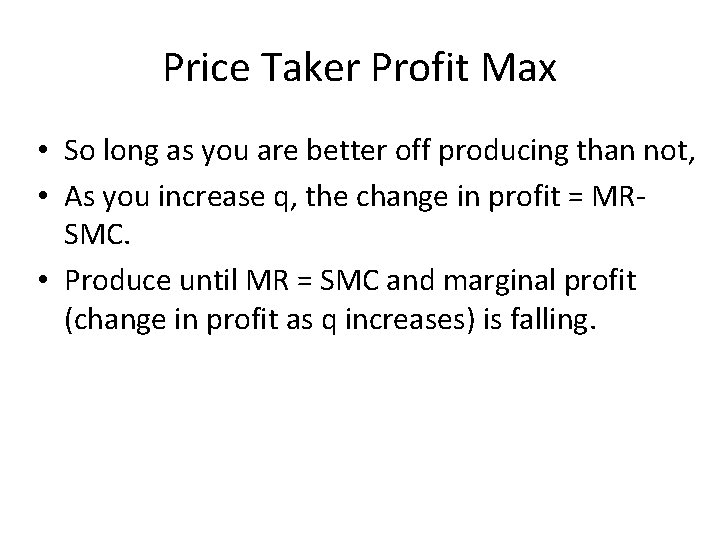 Price Taker Profit Max

• So long as you are better off producing than not,

• As you increase q, the change in profit = MR-SMC.

• Produce until MR = SMC and marginal profit (change in profit as q increases) is falling.